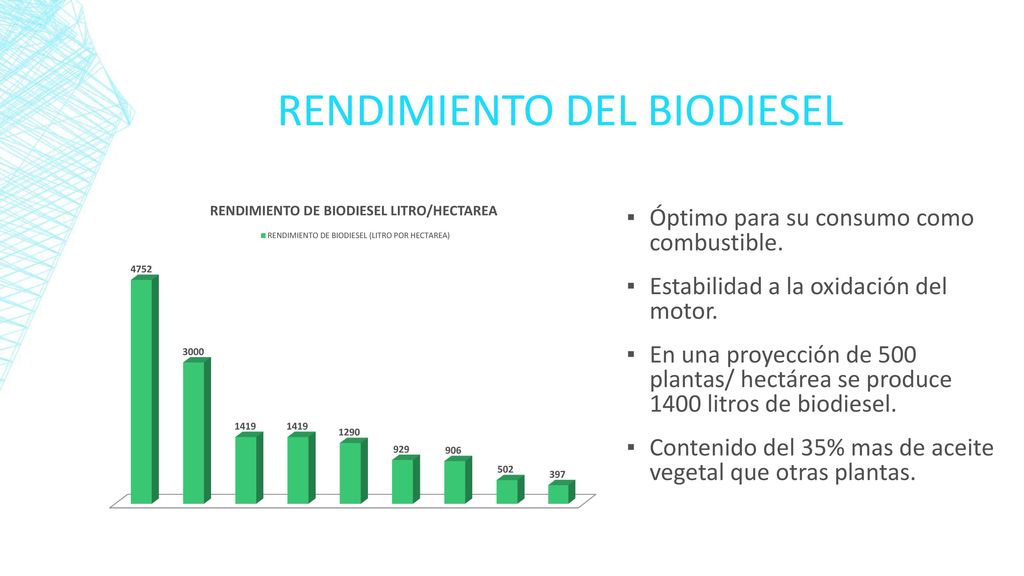 RENDIMIENTO DEL BIODIESEL

RENDIMIENTO DE BIODIESEL LITRO/HECTAREA

RENDIMIENTO DE BIODIESEL (LITRO POR HECTAREA)

4752
3000
1419
1419
1290
929
906
502
397

▪ Óptimo para su consumo como combustible.

▪ Estabilidad a la oxidación del motor.

▪ En una proyección de 500 plantas/ hectárea se produce 1400 litros de biodiesel.

▪ Contenido del 35% mas de aceite vegetal que otras plantas.